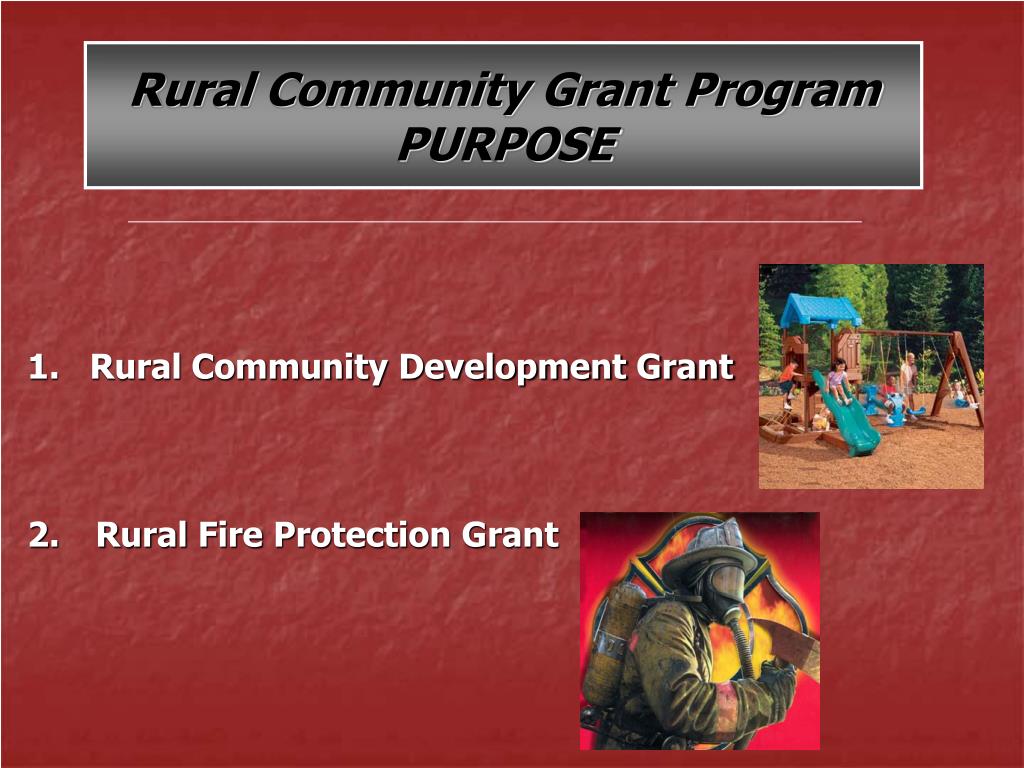 Rural Community Grant Program
PURPOSE

1. Rural Community Development Grant

2. Rural Fire Protection Grant